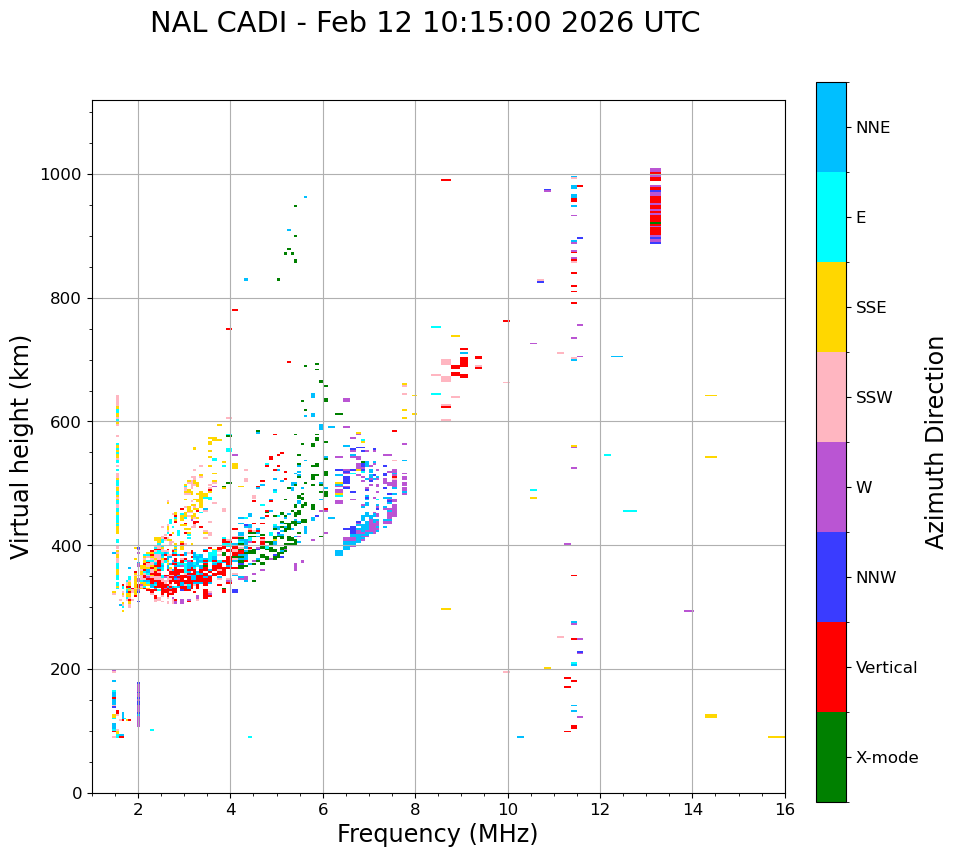 NAL CADI - Feb 12 10:15:00 2026 UTC

Virtual height (km)

1000
800
600
400
200
0

2
4
6
8
10
12
14
16

Frequency (MHz)

NNE
E
SSE
SSW
W
NNW
Vertical
X-mode

Azimuth Direction